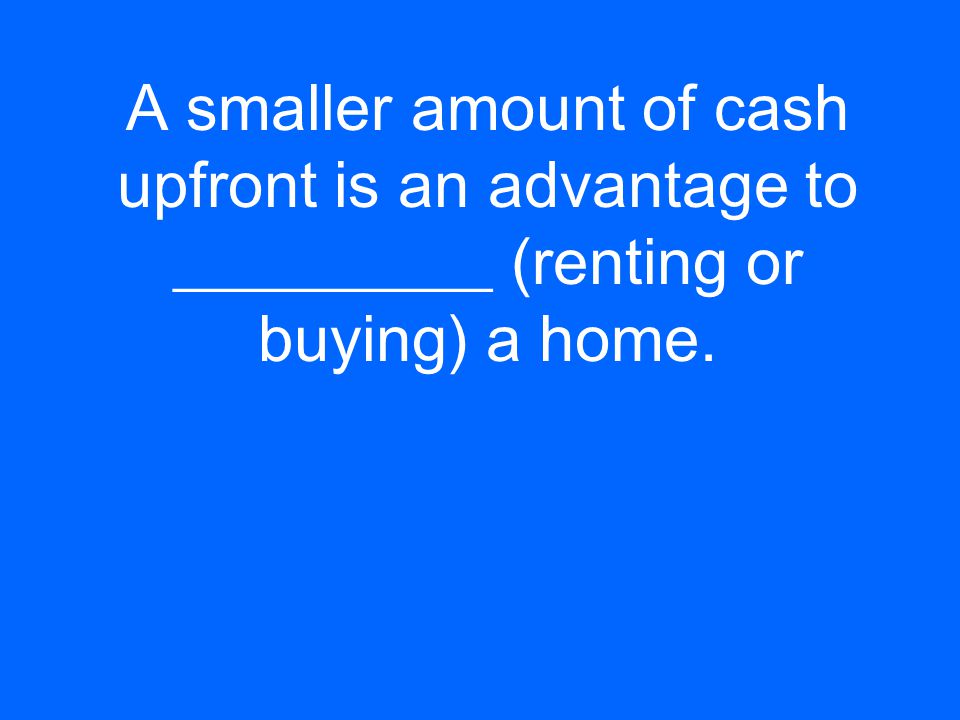 A smaller amount of cash upfront is an advantage to __________ (renting or buying) a home.